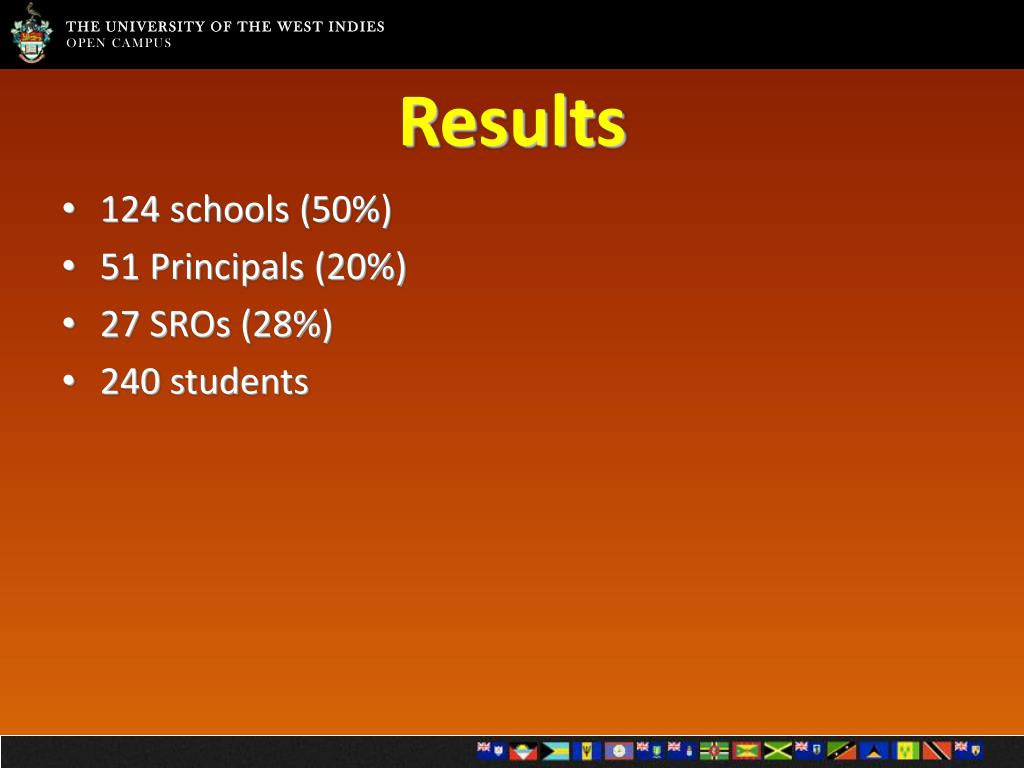 THE UNIVERSITY OF THE WEST INDIES
OPEN CAMPUS

Results

• 124 schools (50%)
• 51 Principals (20%)
• 27 SROs (28%)
• 240 students